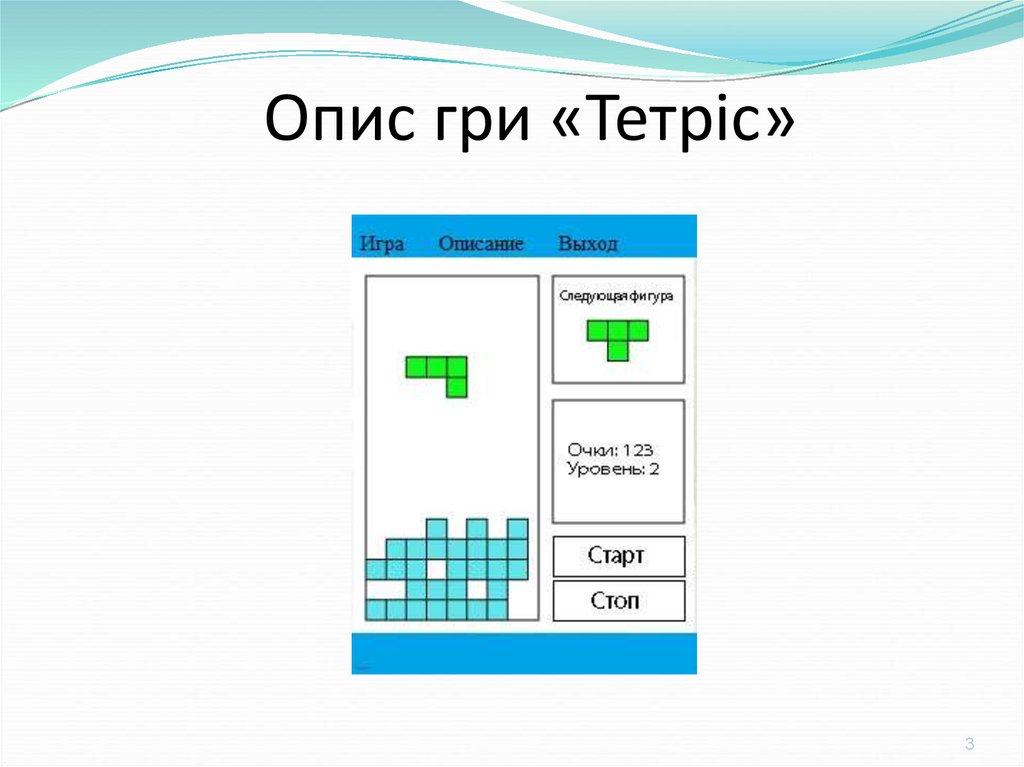 Опис гри «Тетріс»

Игра Описание Выход

Следующая фигура

Очки: 123
Уровень: 2

Старт

Стоп

3